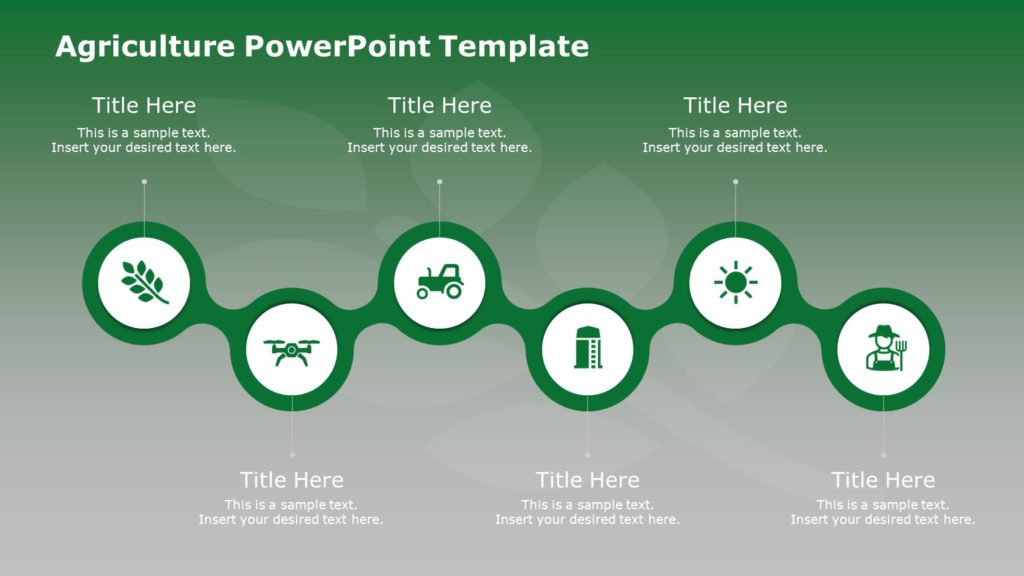 Agriculture PowerPoint Template

Title Here
This is a sample text. Insert your desired text here.

Title Here
This is a sample text. Insert your desired text here.

Title Here
This is a sample text. Insert your desired text here.

Title Here
This is a sample text. Insert your desired text here.

Title Here
This is a sample text. Insert your desired text here.

Title Here
This is a sample text. Insert your desired text here.